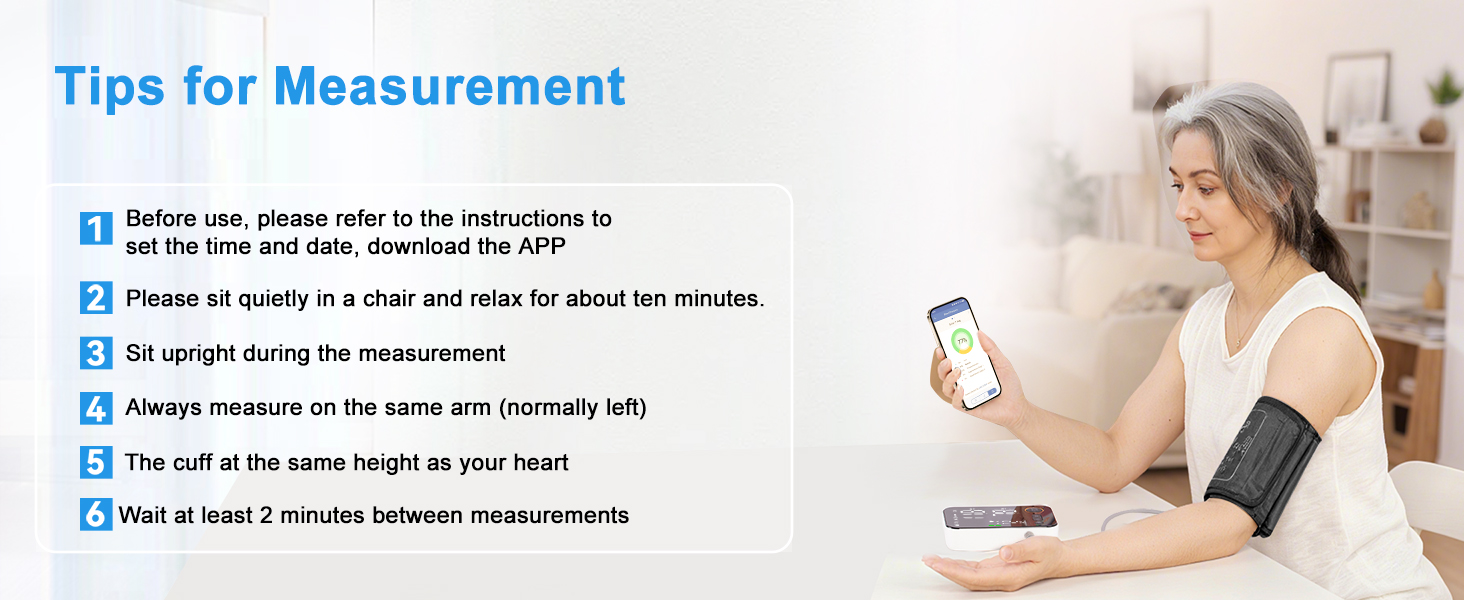 Tips for Measurement

1 Before use, please refer to the instructions to set the time and date, download the APP

2 Please sit quietly in a chair and relax for about ten minutes.

3 Sit upright during the measurement

4 Always measure on the same arm (normally left)

5 The cuff at the same height as your heart

6 Wait at least 2 minutes between measurements